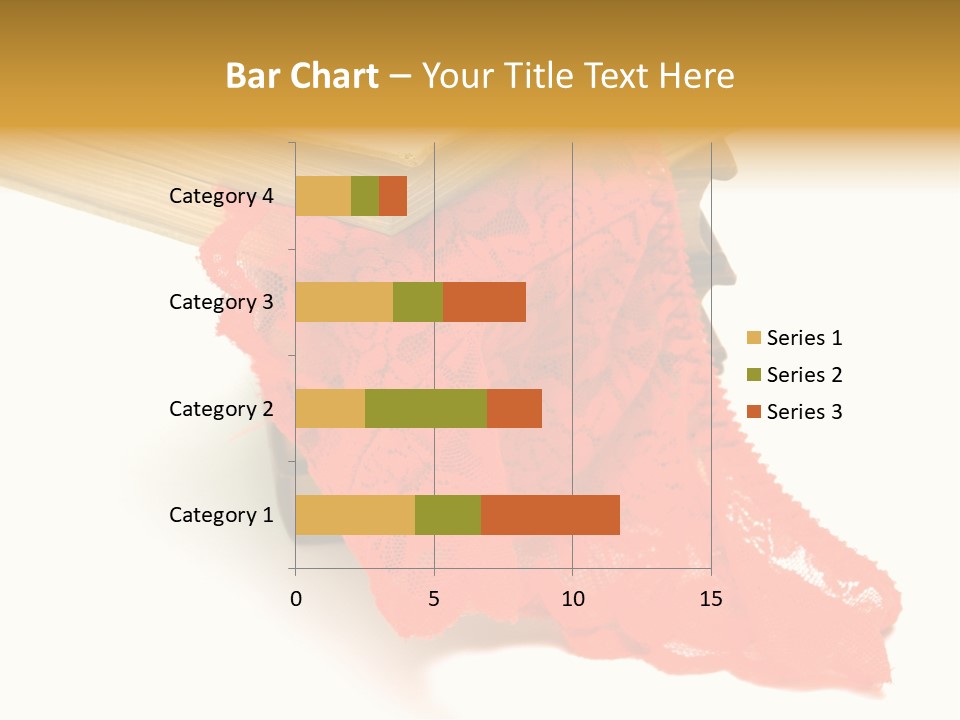 Bar Chart – Your Title Text Here

Category 4
Category 3
Category 2
Category 1

0 5 10 15

Series 1
Series 2
Series 3